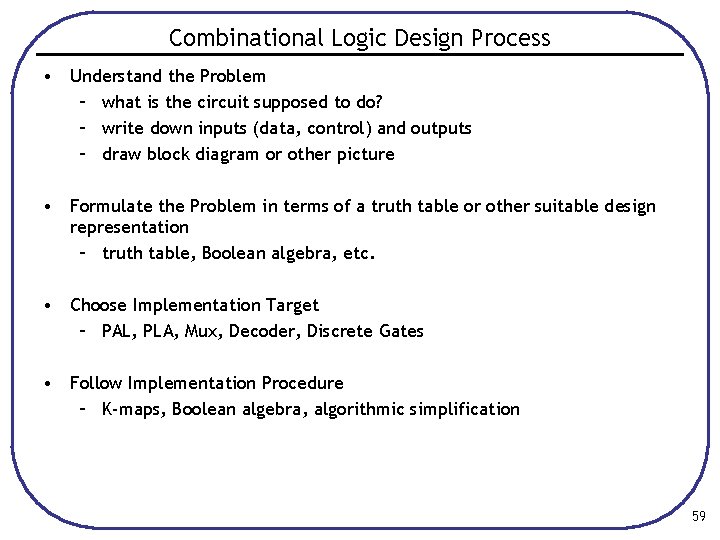 Combinational Logic Design Process

• Understand the Problem
– what is the circuit supposed to do?
– write down inputs (data, control) and outputs
– draw block diagram or other picture

• Formulate the Problem in terms of a truth table or other suitable design representation
– truth table, Boolean algebra, etc.

• Choose Implementation Target
– PAL, PLA, Mux, Decoder, Discrete Gates

• Follow Implementation Procedure
– K-maps, Boolean algebra, algorithmic simplification

59